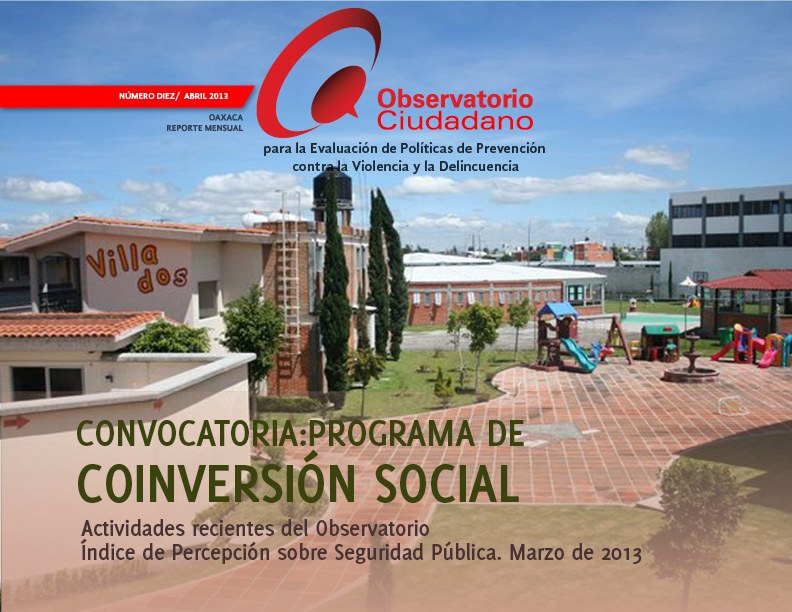 NÚMERO DIEZ/ ABRIL 2013
OAXACA
REPORTE MENSUAL

Observatorio Ciudadano
para la Evaluación de Políticas de Prevención contra la Violencia y la Delincuencia

Villa dos

CONVOCATORIA:PROGRAMA DE
COINVERSIÓN SOCIAL

Actividades recientes del Observatorio
Índice de Percepción sobre Seguridad Pública. Marzo de 2013